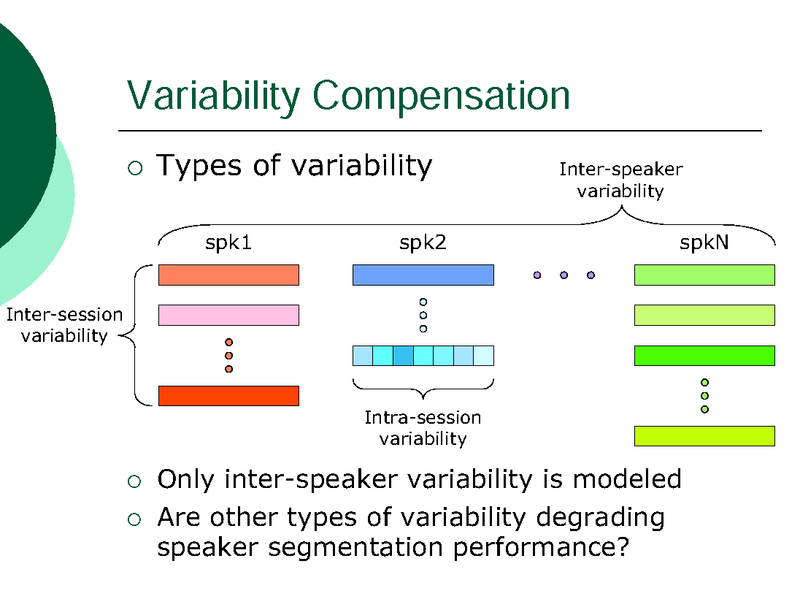 Variability Compensation

○ Types of variability

Inter-speaker variability

spk1

spk2

spkN

Inter-session variability

Intra-session variability

○ Only inter-speaker variability is modeled

○ Are other types of variability degrading speaker segmentation performance?